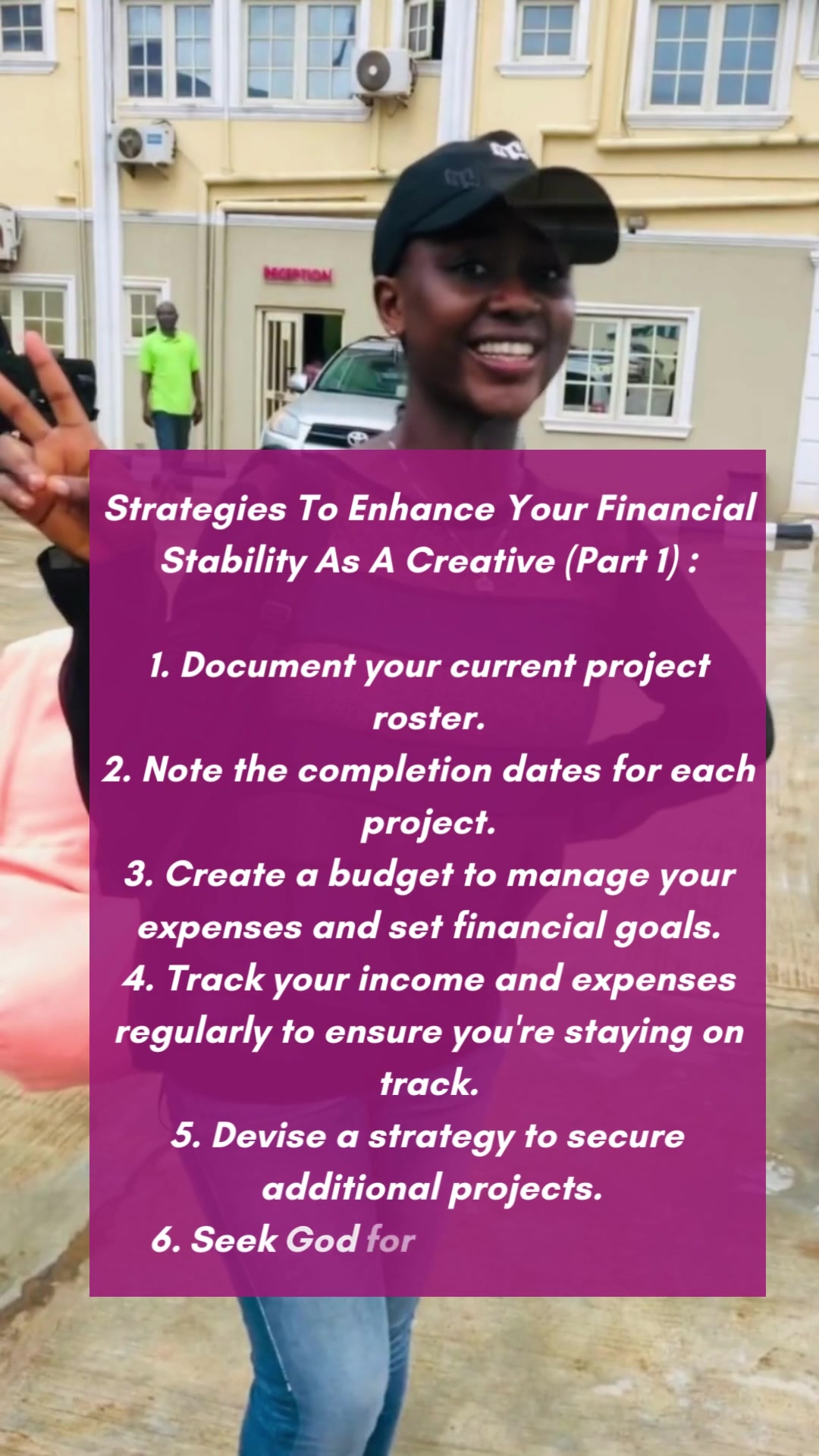 RECEPTION

Strategies To Enhance Your Financial Stability As A Creative (Part 1) :

1. Document your current project roster.
2. Note the completion dates for each project.
3. Create a budget to manage your expenses and set financial goals.
4. Track your income and expenses regularly to ensure you're staying on track.
5. Devise a strategy to secure additional projects.
6. Seek God for